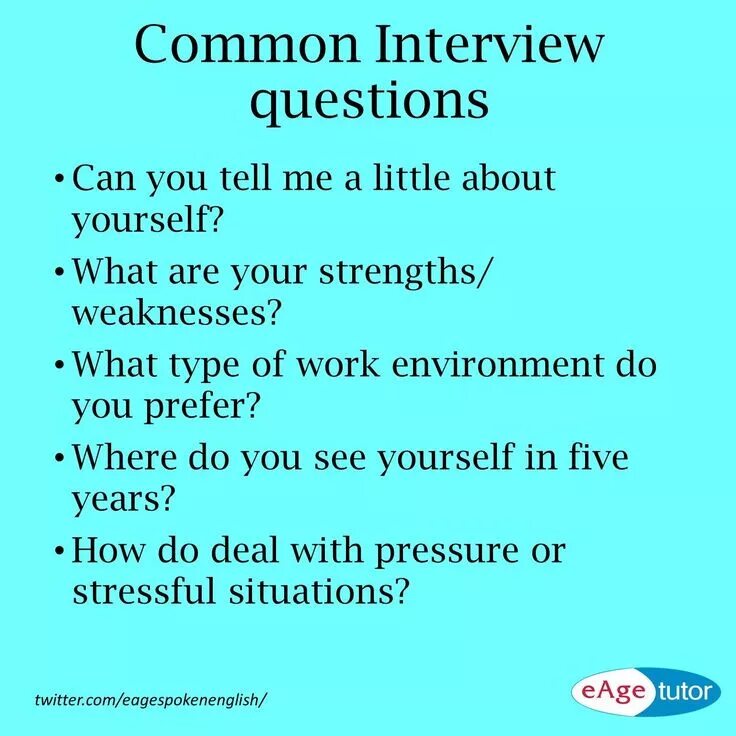 Common Interview questions

• Can you tell me a little about yourself?

• What are your strengths/ weaknesses?

• What type of work environment do you prefer?

• Where do you see yourself in five years?

• How do deal with pressure or stressful situations?

twitter.com/eagespokenenglish/

eAge tutor